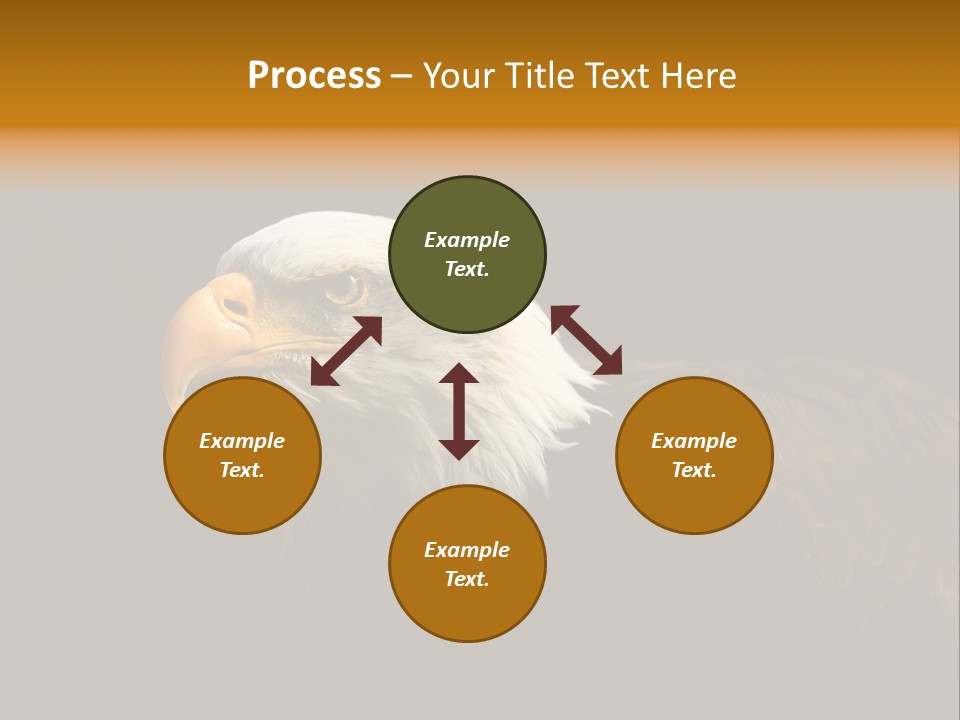 Process – Your Title Text Here

Example Text.

Example Text.

Example Text.

Example Text.